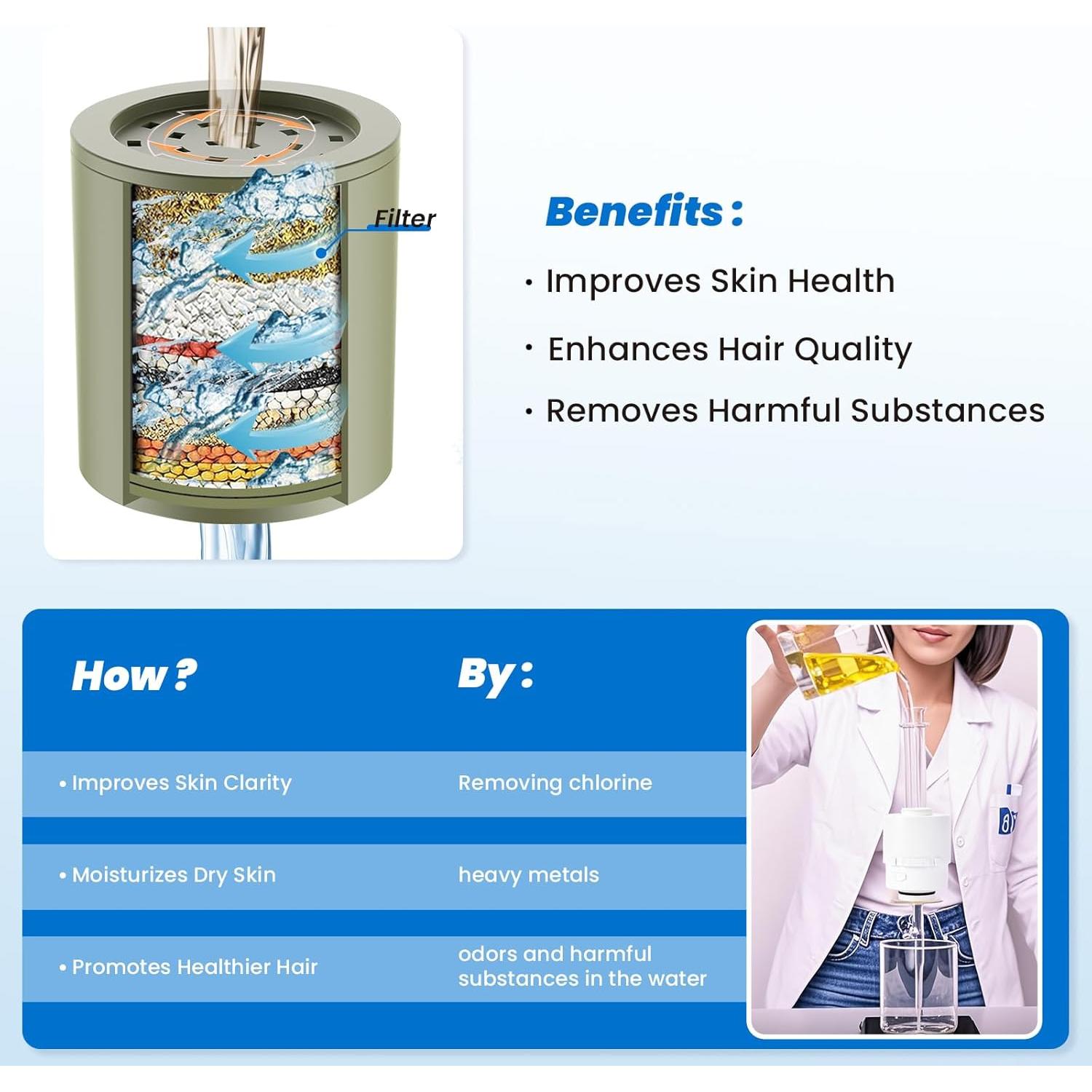 Filter

Benefits :

· Improves Skin Health

· Enhances Hair Quality

· Removes Harmful Substances

| How ? | By : |
|---|---|
| • Improves Skin Clarity | Removing chlorine |
| • Moisturizes Dry Skin | heavy metals |
| • Promotes Healthier Hair | odors and harmful substances in the water |